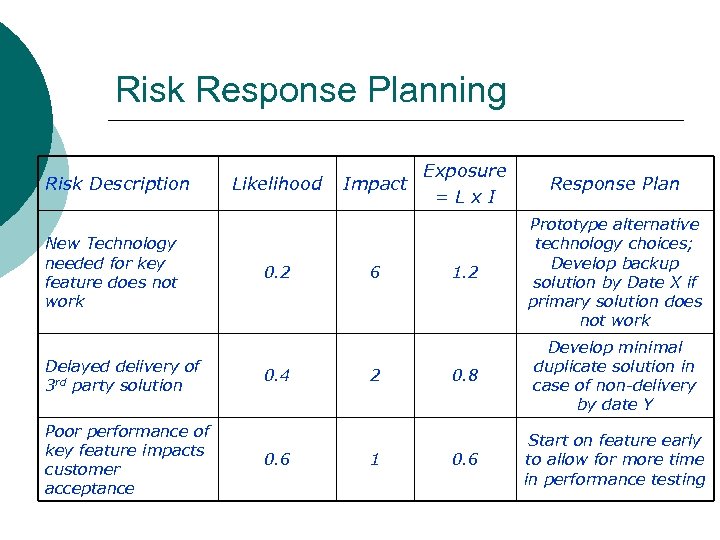 Risk Response Planning

| Risk Description | Likelihood | Impact | Exposure = L x I | Response Plan |
|---|---|---|---|---|
| New Technology needed for key feature does not work | 0.2 | 6 | 1.2 | Prototype alternative technology choices; Develop backup solution by Date X if primary solution does not work |
| Delayed delivery of 3$^{rd}$ party solution | 0.4 | 2 | 0.8 | Develop minimal duplicate solution in case of non-delivery by date Y |
| Poor performance of key feature impacts customer acceptance | 0.6 | 1 | 0.6 | Start on feature early to allow for more time in performance testing |